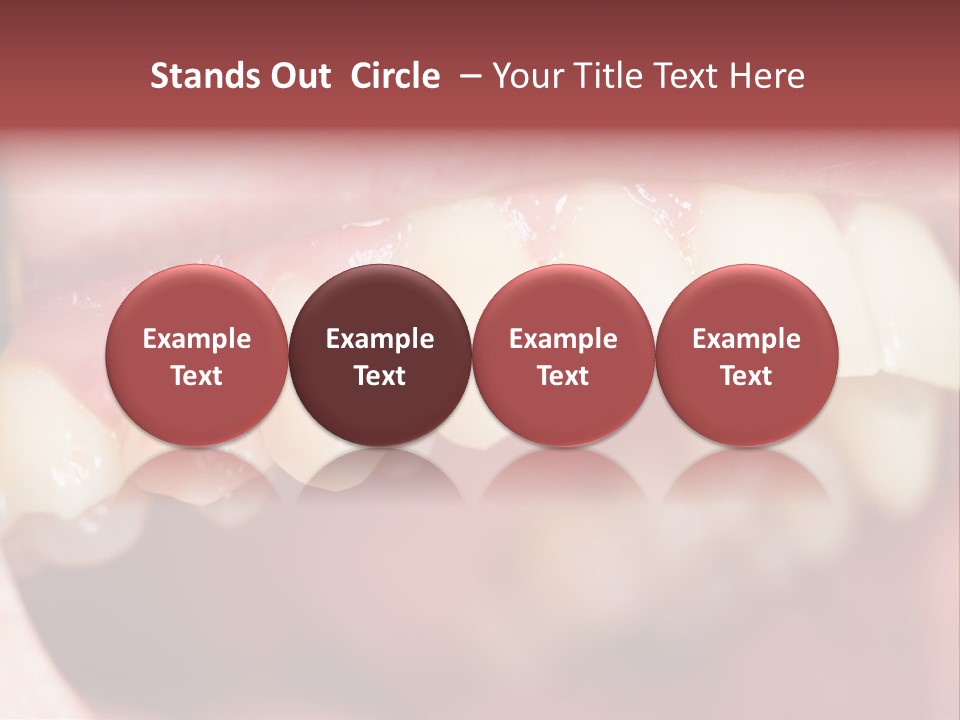 Stands Out Circle – Your Title Text Here

Example Text

Example Text

Example Text

Example Text